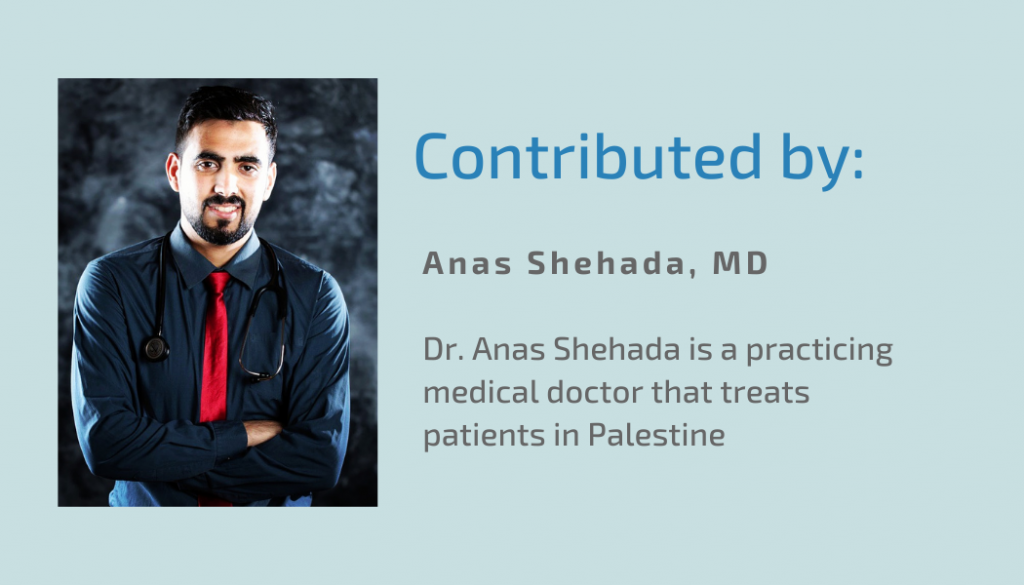 Contributed by:

Anas Shehada, MD

Dr. Anas Shehada is a practicing medical doctor that treats patients in Palestine